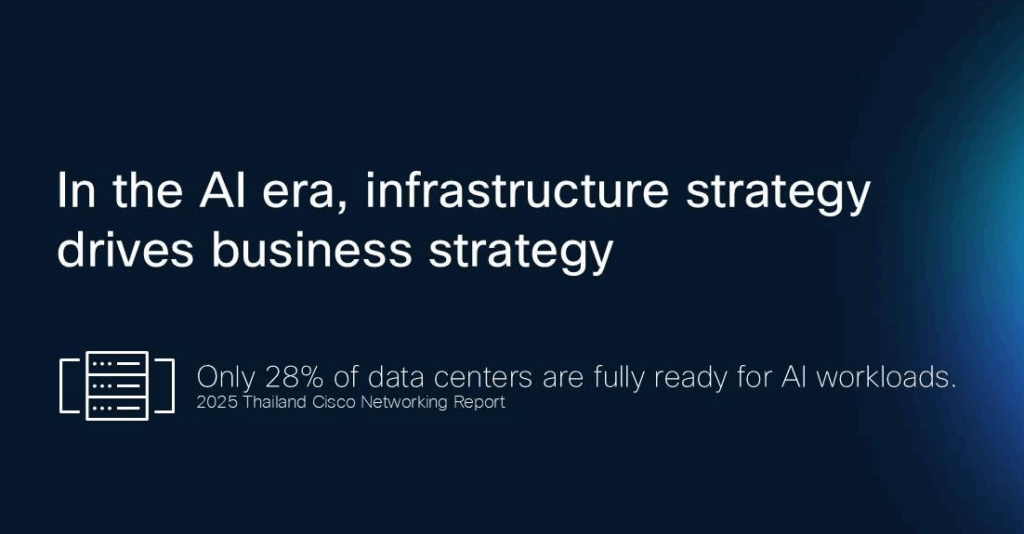 In the AI era, infrastructure strategy drives business strategy

Only 28% of data centers are fully ready for AI workloads.
2025 Thailand Cisco Networking Report